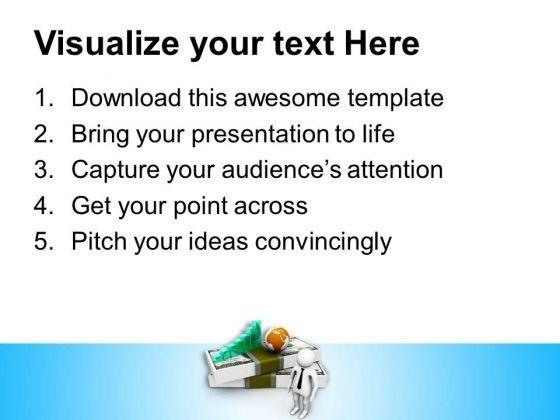 Visualize your text Here

1. Download this awesome template
2. Bring your presentation to life
3. Capture your audience's attention
4. Get your point across
5. Pitch your ideas convincingly